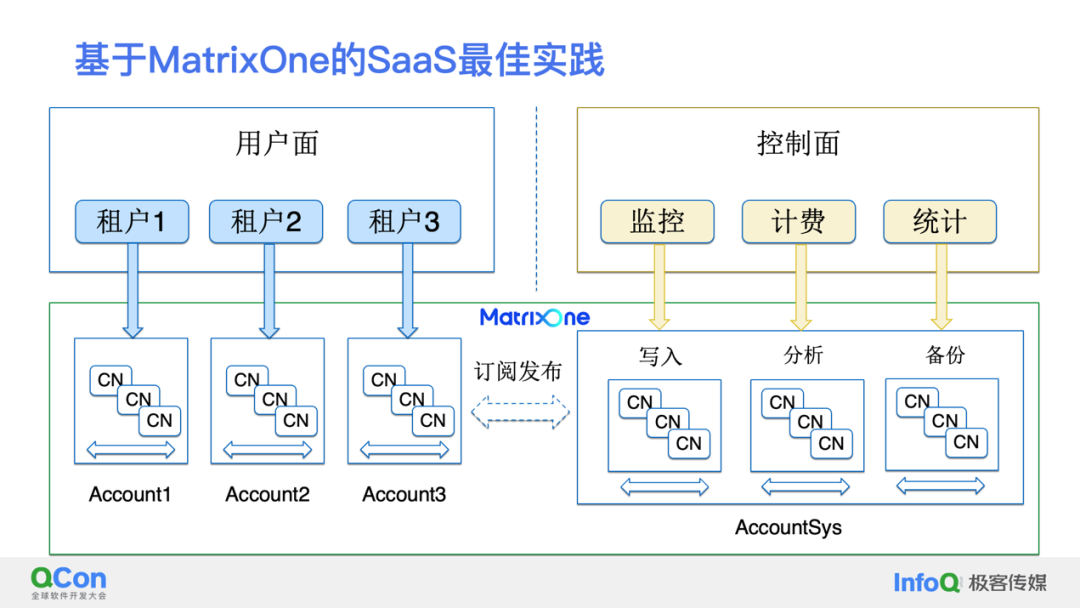 基于MatrixOne的SaaS最佳实践

用户面

租户1
租户2
租户3

控制面

监控
计费
统计

MatrixOne

CN
CN
CN

CN
CN
CN

CN
CN
CN

Account1
Account2
Account3

订阅发布

写入
分析
备份

CN
CN
CN

CN
CN
CN

CN
CN
CN

AccountSys

QCon
全球软件开发大会

InfoQ 极客传媒